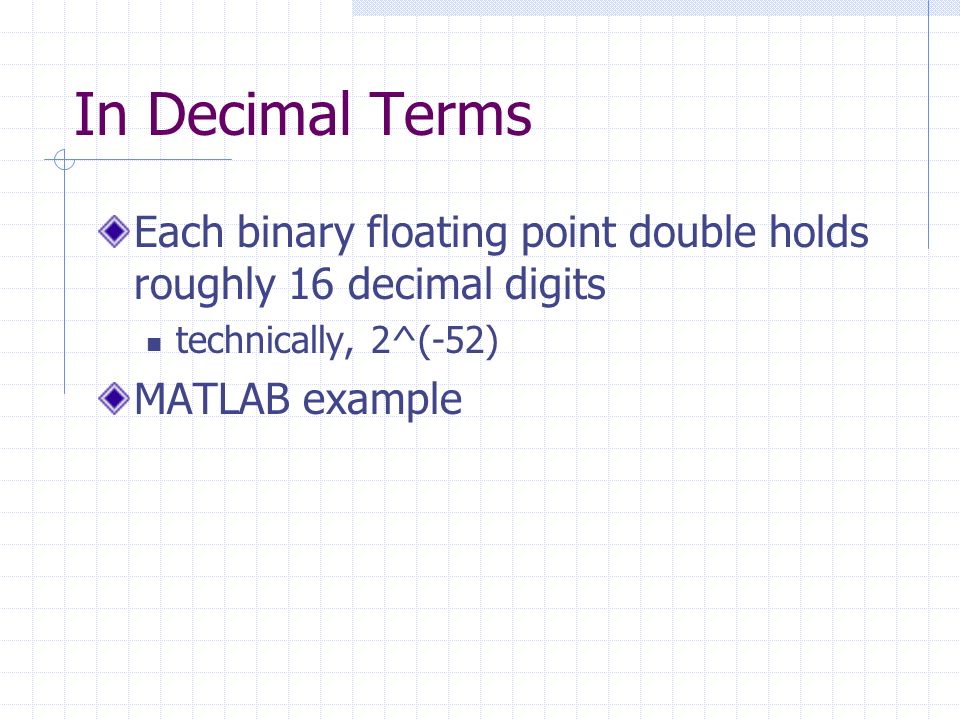 In Decimal Terms

Each binary floating point double holds roughly 16 decimal digits

technically, 2^(-52)

MATLAB example